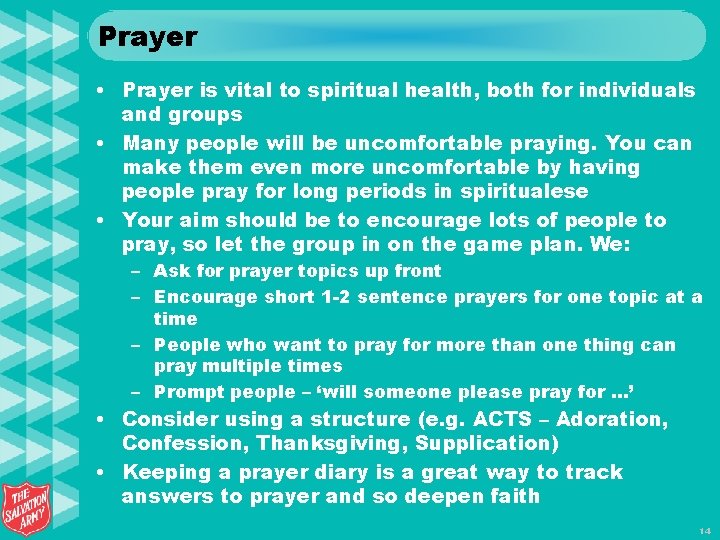 Prayer

• Prayer is vital to spiritual health, both for individuals and groups
• Many people will be uncomfortable praying. You can make them even more uncomfortable by having people pray for long periods in spiritualese
• Your aim should be to encourage lots of people to pray, so let the group in on the game plan. We:
– Ask for prayer topics up front
– Encourage short 1-2 sentence prayers for one topic at a time
– People who want to pray for more than one thing can pray multiple times
– Prompt people – ‘will someone please pray for …’
• Consider using a structure (e.g. ACTS – Adoration, Confession, Thanksgiving, Supplication)
• Keeping a prayer diary is a great way to track answers to prayer and so deepen faith

THE SALVATION ARMY

14